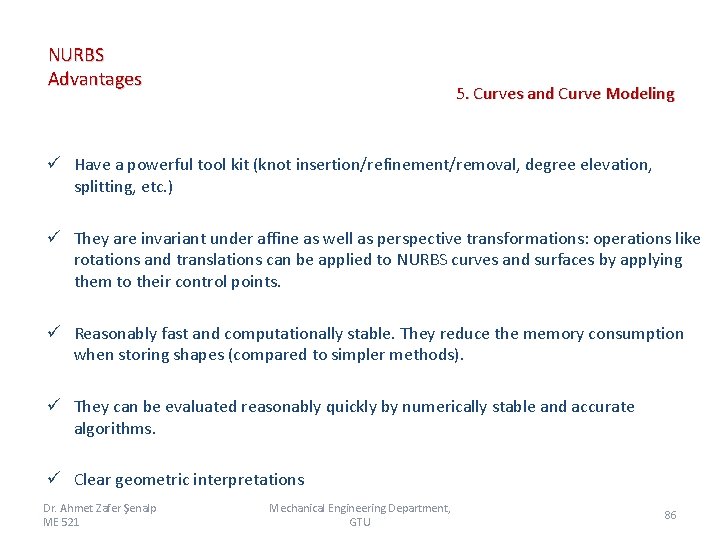 NURBS
Advantages

5. Curves and Curve Modeling

✓ Have a powerful tool kit (knot insertion/refinement/removal, degree elevation, splitting, etc.)

✓ They are invariant under affine as well as perspective transformations: operations like rotations and translations can be applied to NURBS curves and surfaces by applying them to their control points.

✓ Reasonably fast and computationally stable. They reduce the memory consumption when storing shapes (compared to simpler methods).

✓ They can be evaluated reasonably quickly by numerically stable and accurate algorithms.

✓ Clear geometric interpretations

Dr. Ahmet Zafer Şenalp
ME 521

Mechanical Engineering Department, GTU

86